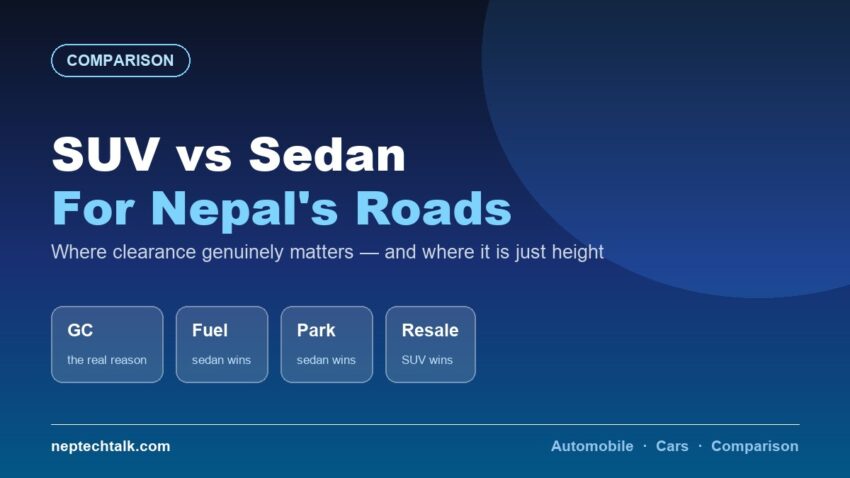 COMPARISON

SUV vs Sedan
For Nepal's Roads

Where clearance genuinely matters — and where it is just height

GC
the real reason

Fuel
sedan wins

Park
sedan wins

Resale
SUV wins

neptechtalk.com

Automobile · Cars · Comparison